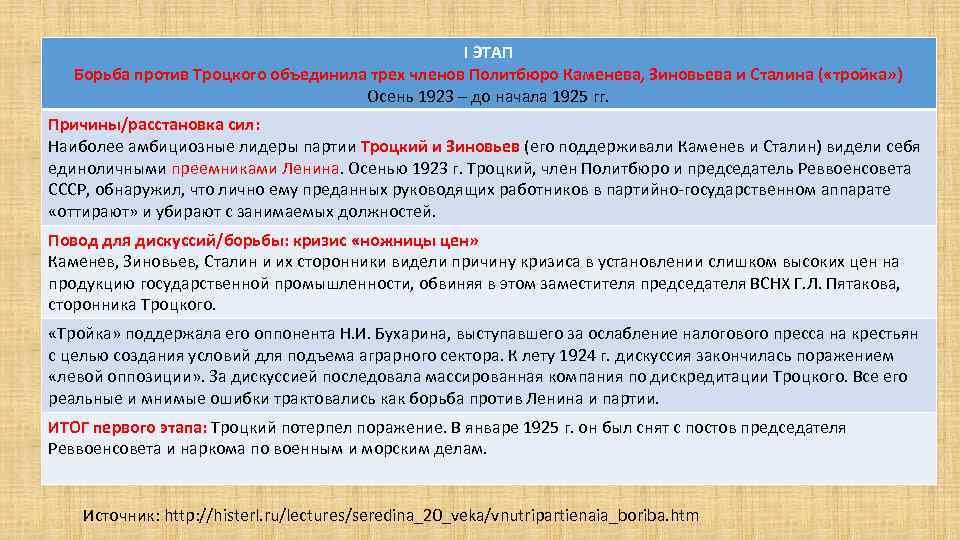 I ЭТАП
Борьба против Троцкого объединила трех членов Политбюро Каменева, Зиновьева и Сталина («тройка»)
Осень 1923 – до начала 1925 гг.

Причины/расстановка сил:
Наиболее амбициозные лидеры партии Троцкий и Зиновьев (его поддерживали Каменев и Сталин) видели себя единоличными преемниками Ленина. Осенью 1923 г. Троцкий, член Политбюро и председатель Реввоенсовета СССР, обнаружил, что лично ему преданных руководящих работников в партийно-государственном аппарате «оттирают» и убирают с занимаемых должностей.

Повод для дискуссий/борьбы: кризис «ножницы цен»
Каменев, Зиновьев, Сталин и их сторонники видели причину кризиса в установлении слишком высоких цен на продукцию государственной промышленности, обвиняя в этом заместителя председателя ВСНХ Г.Л. Пятакова, сторонника Троцкого.

«Тройка» поддержала его оппонента Н.И. Бухарина, выступавшего за ослабление налогового пресса на крестьян с целью создания условий для подъема аграрного сектора. К лету 1924 г. дискуссия закончилась поражением «левой оппозиции». За дискуссией последовала массированная компания по дискредитации Троцкого. Все его реальные и мнимые ошибки трактовались как борьба против Ленина и партии.

ИТОГ первого этапа: Троцкий потерпел поражение. В январе 1925 г. он был снят с постов председателя Реввоенсовета и наркома по военным и морским делам.

Источник: http://histerl.ru/lectures/seredina_20_veka/vnutripartienaia_boriba.htm